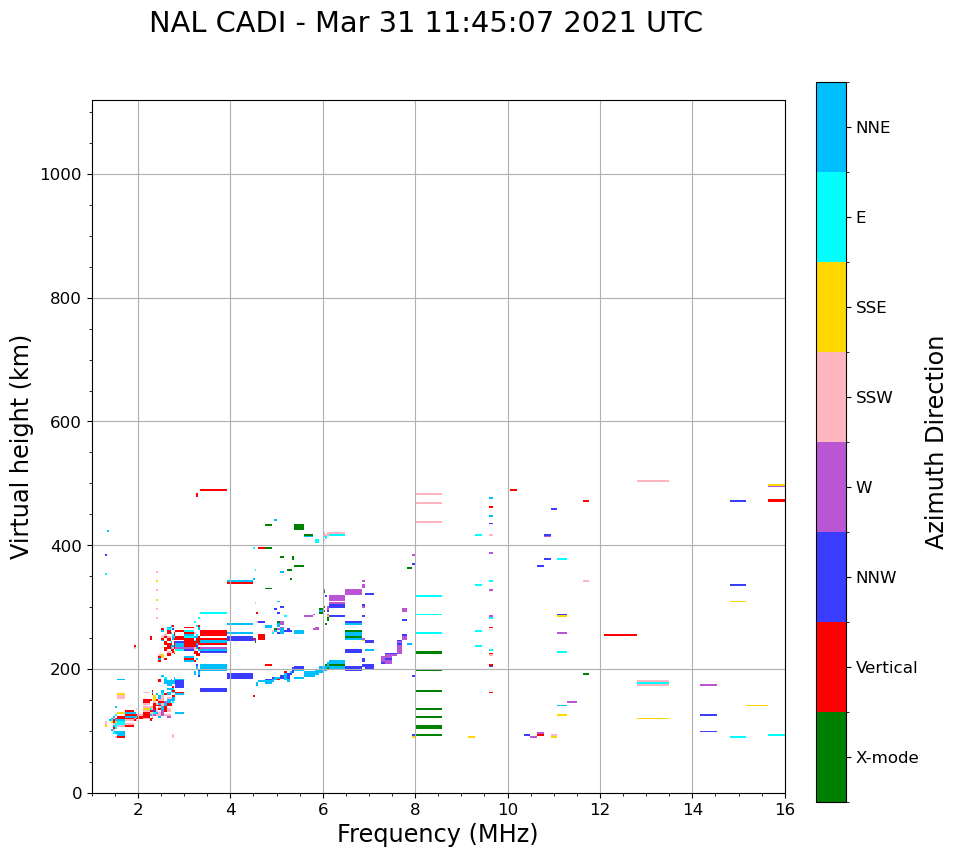 NAL CADI - Mar 31 11:45:07 2021 UTC

Virtual height (km)

1000
800
600
400
200
0

2
4
6
8
10
12
14
16

Frequency (MHz)

NNE
E
SSE
SSW
W
NNW
Vertical
X-mode

Azimuth Direction